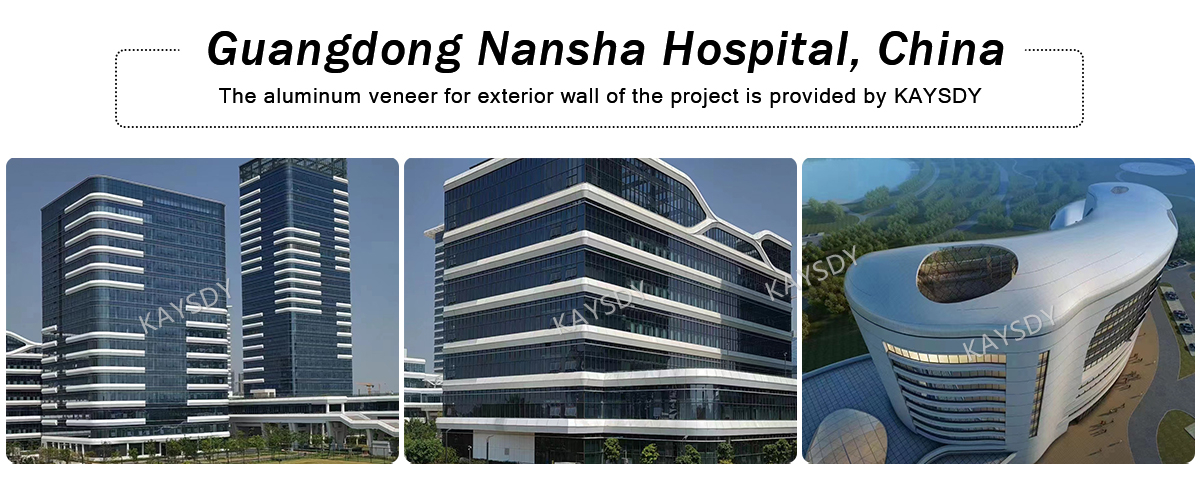 Guangdong Nansha Hospital, China

The aluminum veneer for exterior wall of the project is provided by KAYSDY

KAYSDY

KAYSDY

KAYSDY

KAYSDY